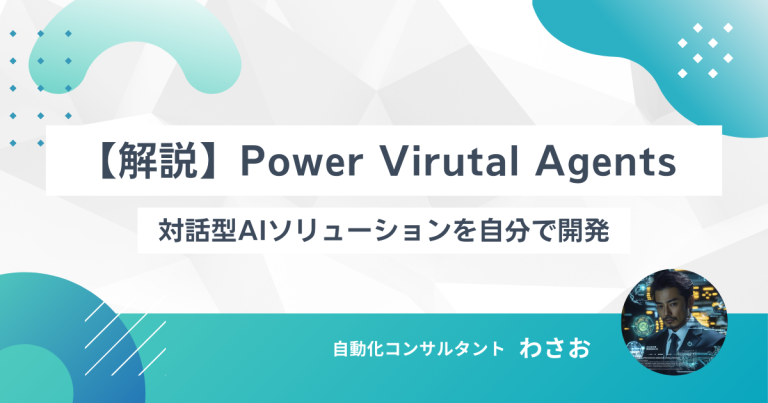 【解説】Power Virutal Agents

対話型AIソリューションを自分で開発

自動化コンサルタント　わさお